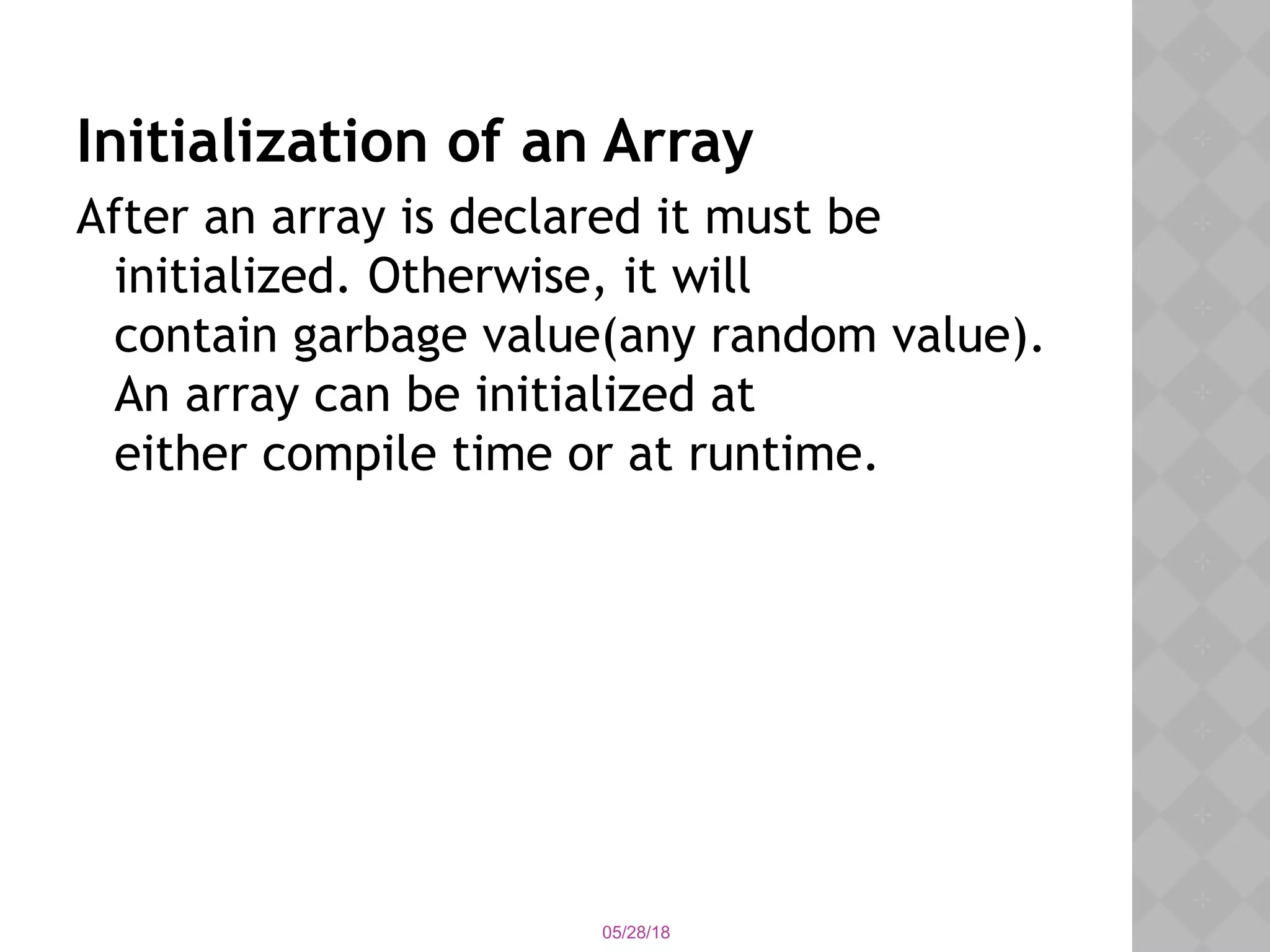 Initialization of an Array

After an array is declared it must be initialized. Otherwise, it will contain garbage value(any random value). An array can be initialized at either compile time or at runtime.

05/28/18